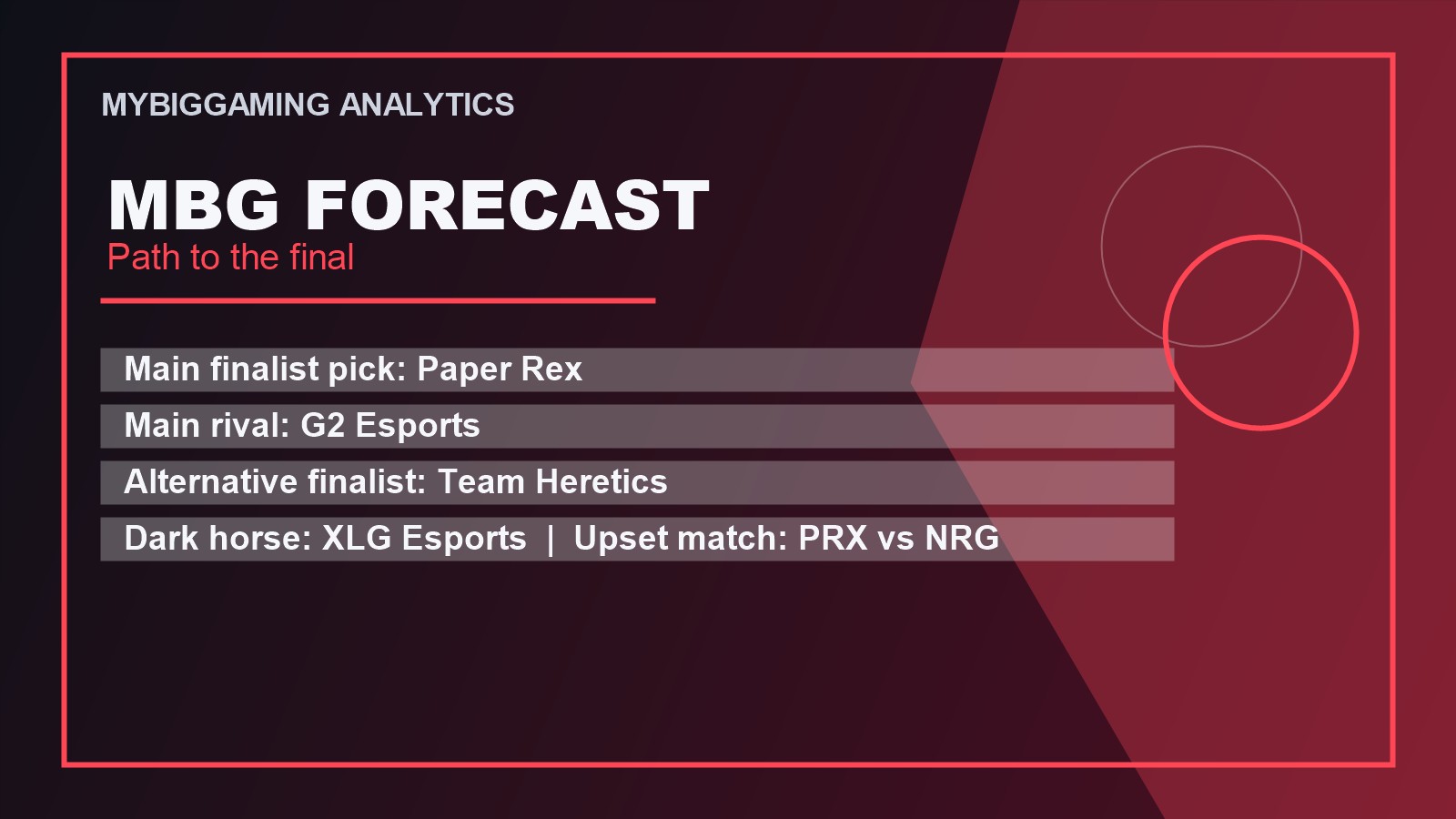 MYBIGGAMING ANALYTICS

MBG FORECAST
Path to the final

Main finalist pick: Paper Rex

Main rival: G2 Esports

Alternative finalist: Team Heretics

Dark horse: XLG Esports | Upset match: PRX vs NRG